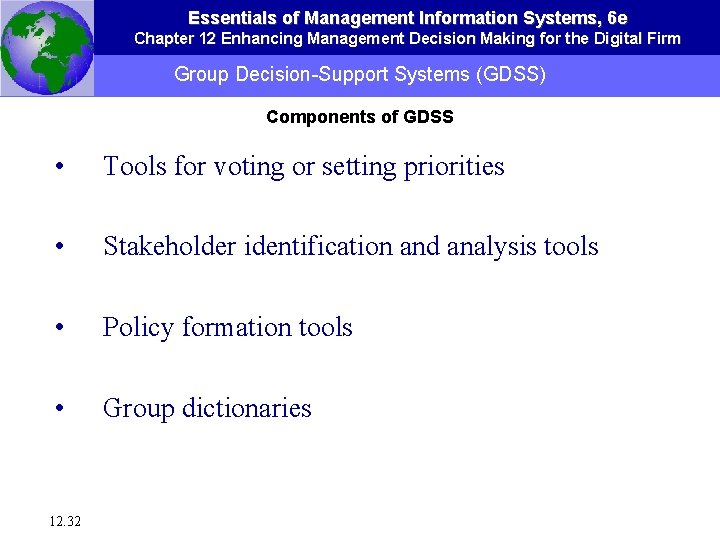 Essentials of Management Information Systems, 6e
Chapter 12 Enhancing Management Decision Making for the Digital Firm

Group Decision-Support Systems (GDSS)

Components of GDSS

• Tools for voting or setting priorities

• Stakeholder identification and analysis tools

• Policy formation tools

• Group dictionaries

12.32